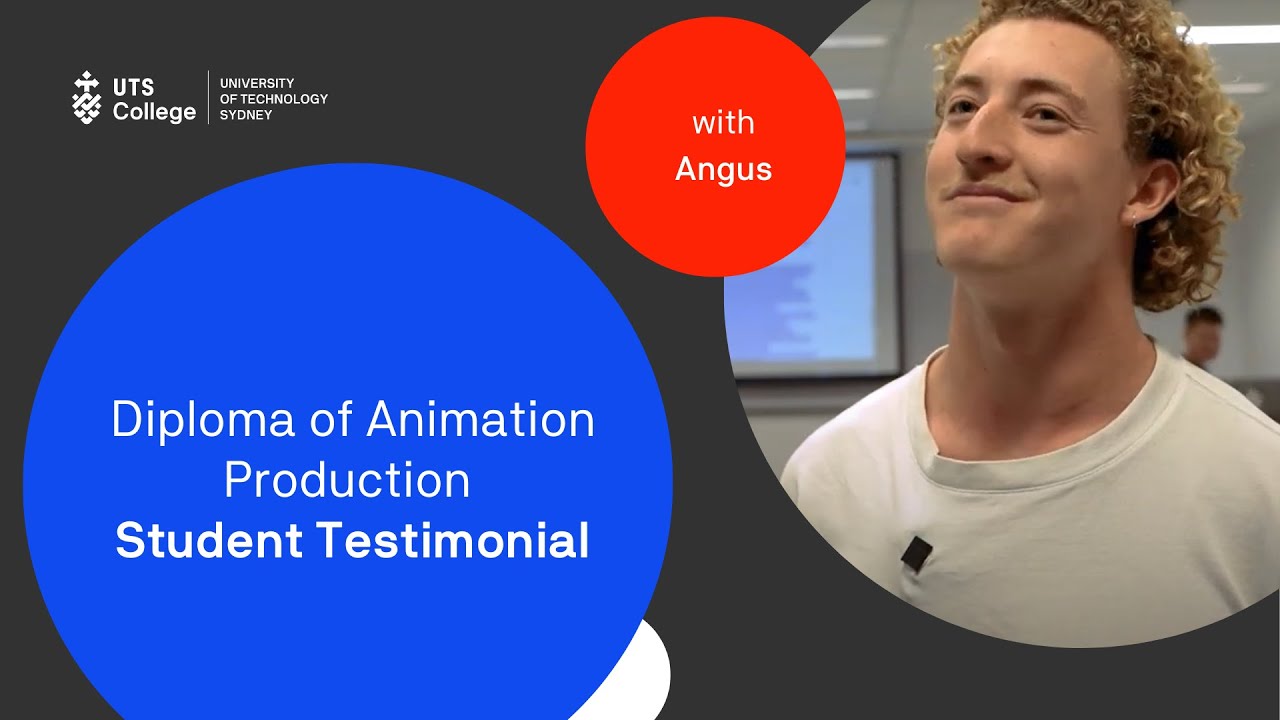 UTS College

UNIVERSITY OF TECHNOLOGY SYDNEY

with Angus

Diploma of Animation Production
Student Testimonial